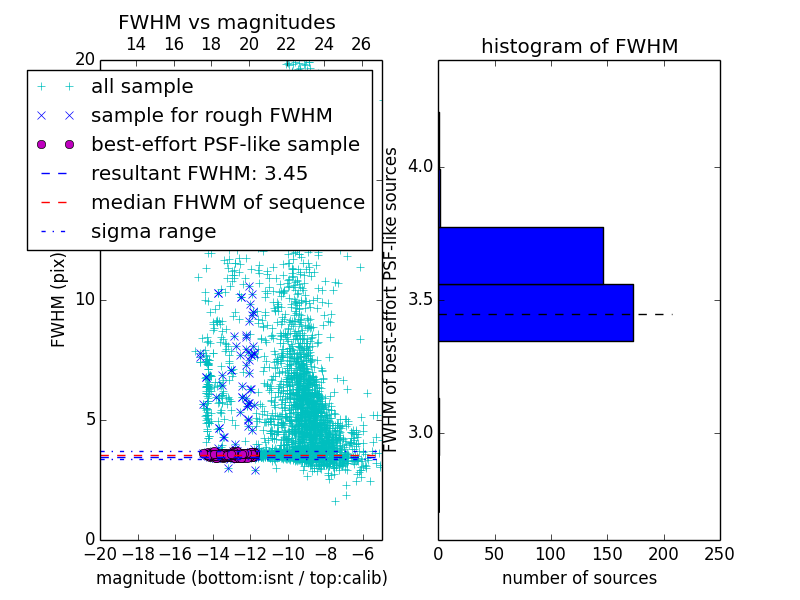 FWHM vs magnitudes

14 16 18 20 22 24 26

20

all sample
sample for rough FWHM
best-effort PSF-like sample
resultant FWHM: 3.45
median FHWM of sequence
sigma range

FWHM (pix)

10

5

0

−20 −18 −16 −14 −12 −10 −8 −6

magnitude (bottom:isnt / top:calib)

histogram of FWHM

FWHM of best-effort PSF-like sources

4.0

3.5

3.0

0 50 100 150 200 250

number of sources